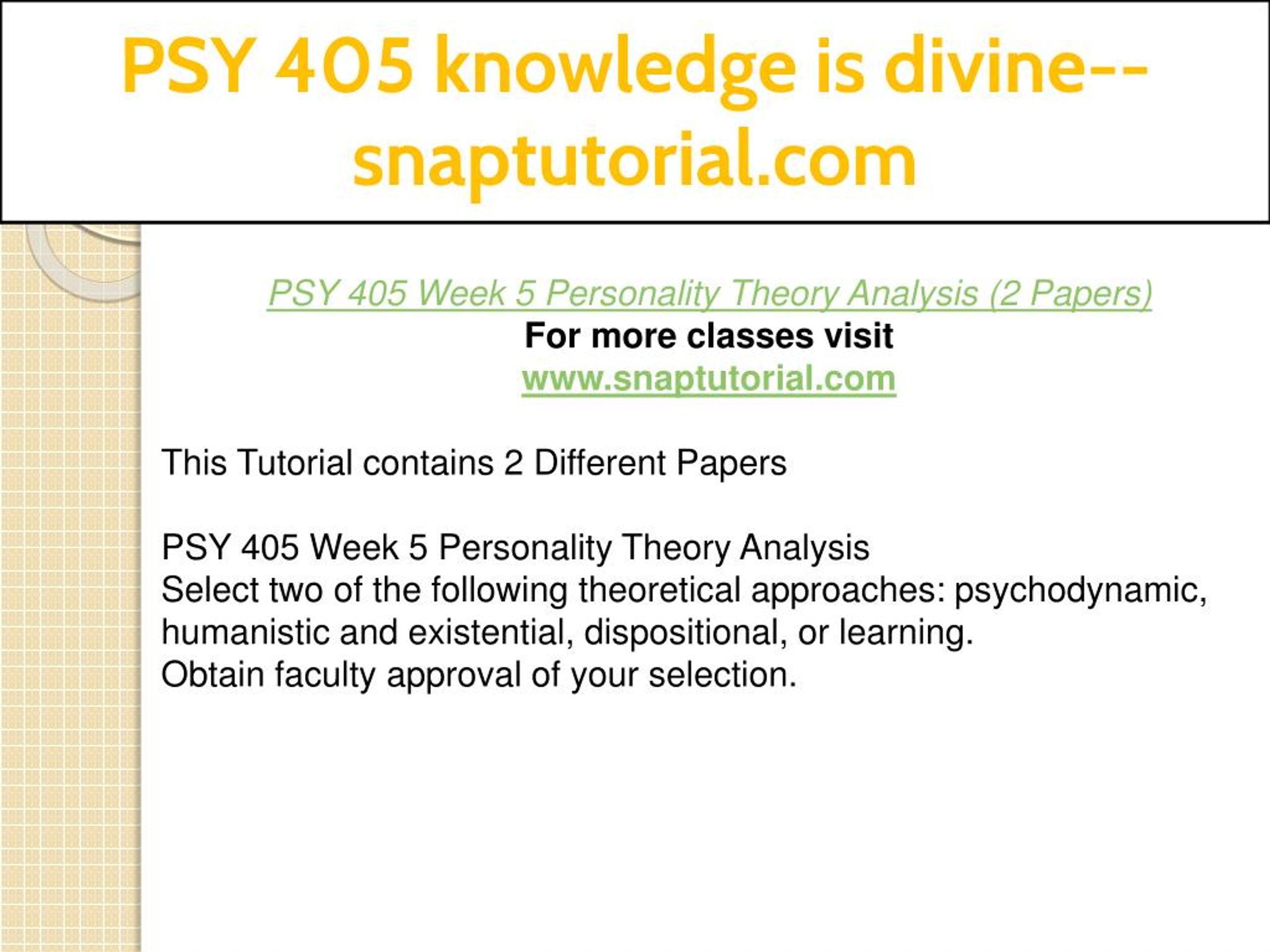 PSY 405 knowledge is divine--snaptutorial.com

PSY 405 Week 5 Personality Theory Analysis (2 Papers)
For more classes visit
www.snaptutorial.com

This Tutorial contains 2 Different Papers

PSY 405 Week 5 Personality Theory Analysis
Select two of the following theoretical approaches: psychodynamic, humanistic and existential, dispositional, or learning.
Obtain faculty approval of your selection.